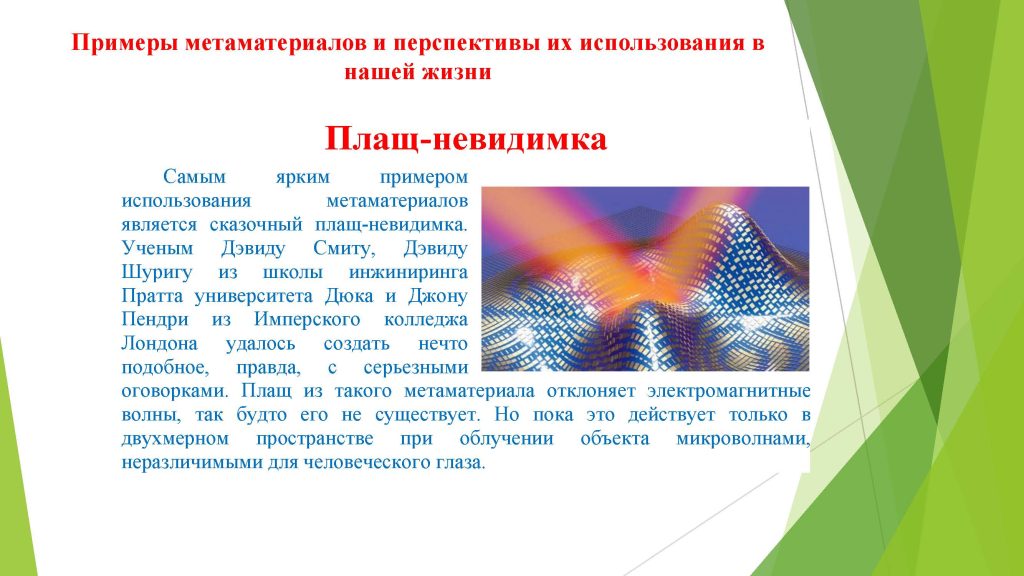 Примеры метаматериалов и перспективы их использования в нашей жизни

Плащ-невидимка

Самым ярким примером использования метаматериалов является сказочный плащ-невидимка. Ученым Дэвиду Смиту, Дэвиду Шуригу из школы инжиниринга Пратта университета Дюка и Джону Пендри из Имперского колледжа Лондона удалось создать нечто подобное, правда, с серьезными оговорками. Плащ из такого метаматериала отклоняет электромагнитные волны, так будто его не существует. Но пока это действует только в двухмерном пространстве при облучении объекта микроволнами, неразличимыми для человеческого глаза.